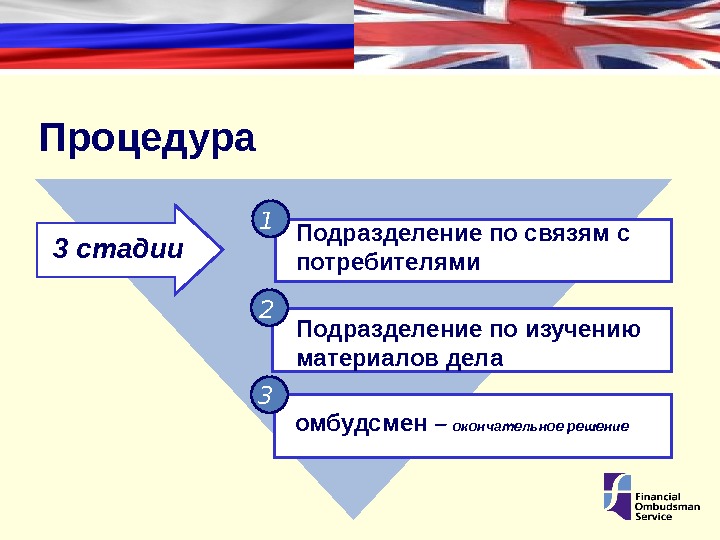 Процедура

3 стадии

1 Подразделение по связям с потребителями

2 Подразделение по изучению материалов дела

3 омбудсмен – окончательное решение

Financial Ombudsman Service